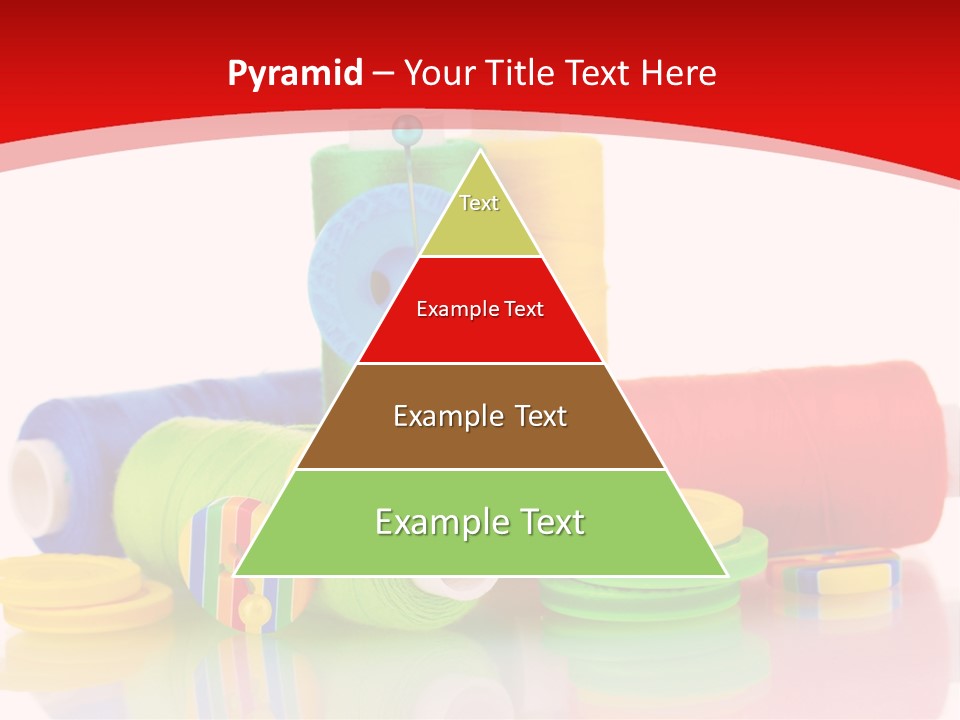 Pyramid – Your Title Text Here

Text

Example Text

Example Text

Example Text